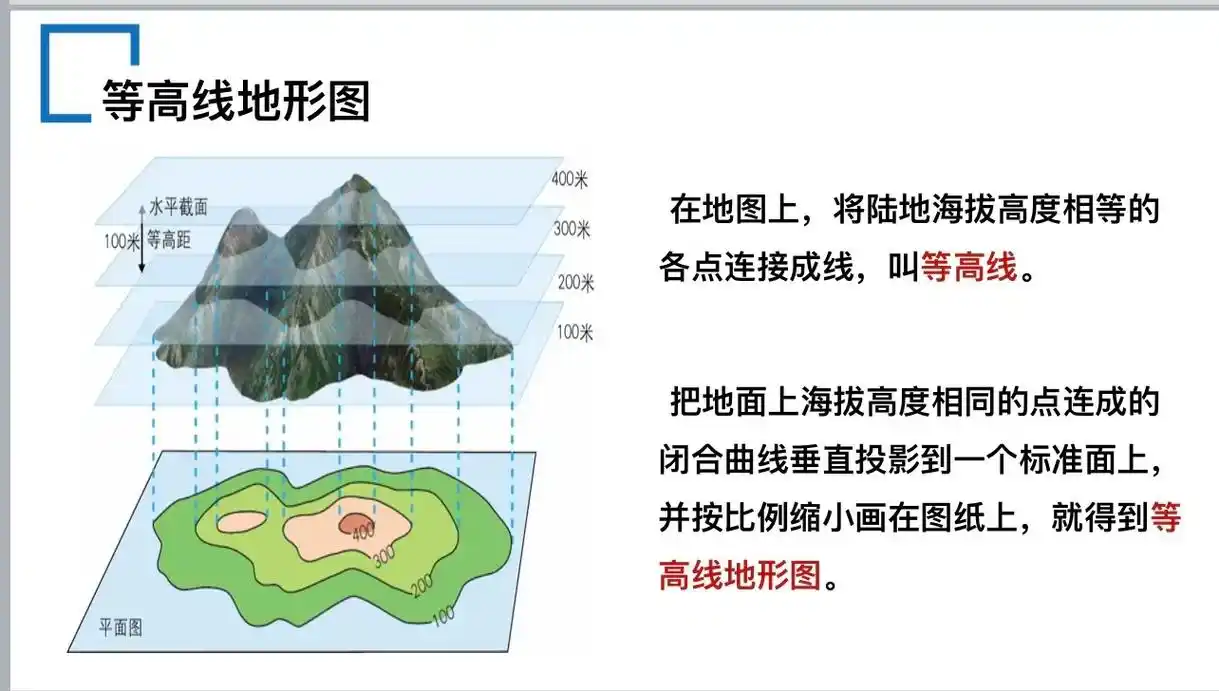 等高线地形图

水平截面
100米
等高距
400米
300米
200米
100米
400
300
200
100
平面图

在地图上，将陆地海拔高度相等的各点连接成线，叫等高线。

把地面上海拔高度相同的点连成的闭合曲线垂直投影到一个标准面上，并按比例缩小画在图纸上，就得到等高线地形图。